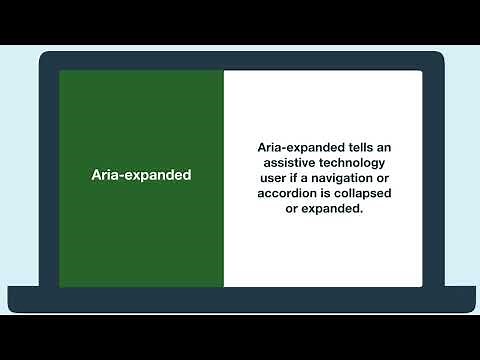 Aria-expanded

Aria-expanded tells an assistive technology user if a navigation or accordion is collapsed or expanded.